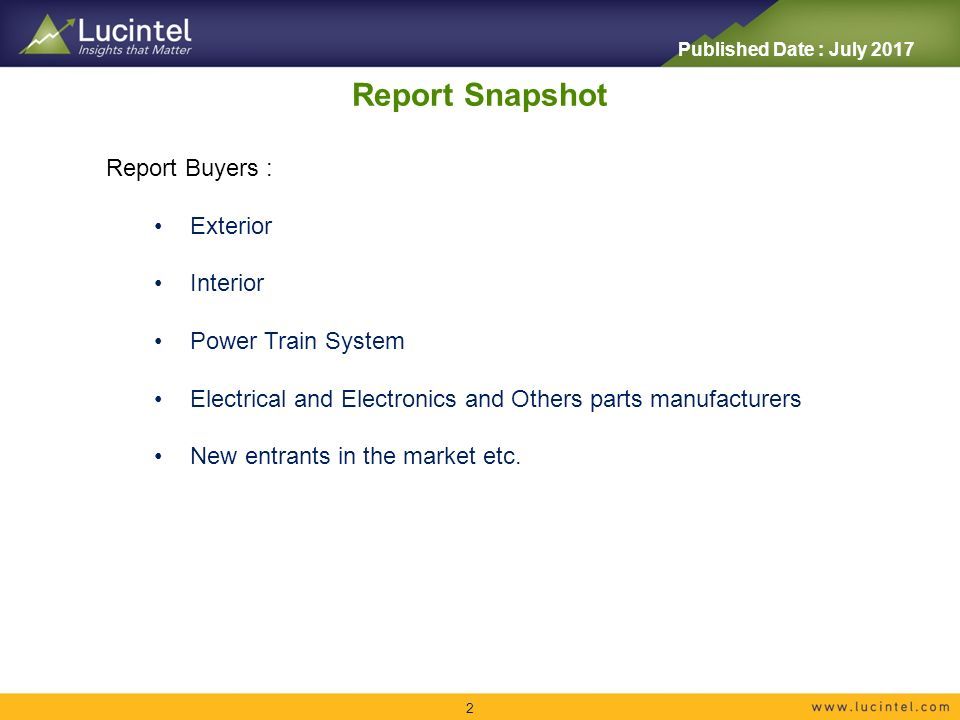 Lucintel
Insights that Matter

Published Date : July 2017

Report Snapshot

Report Buyers :

• Exterior

• Interior

• Power Train System

• Electrical and Electronics and Others parts manufacturers

• New entrants in the market etc.

2

www.lucintel.com